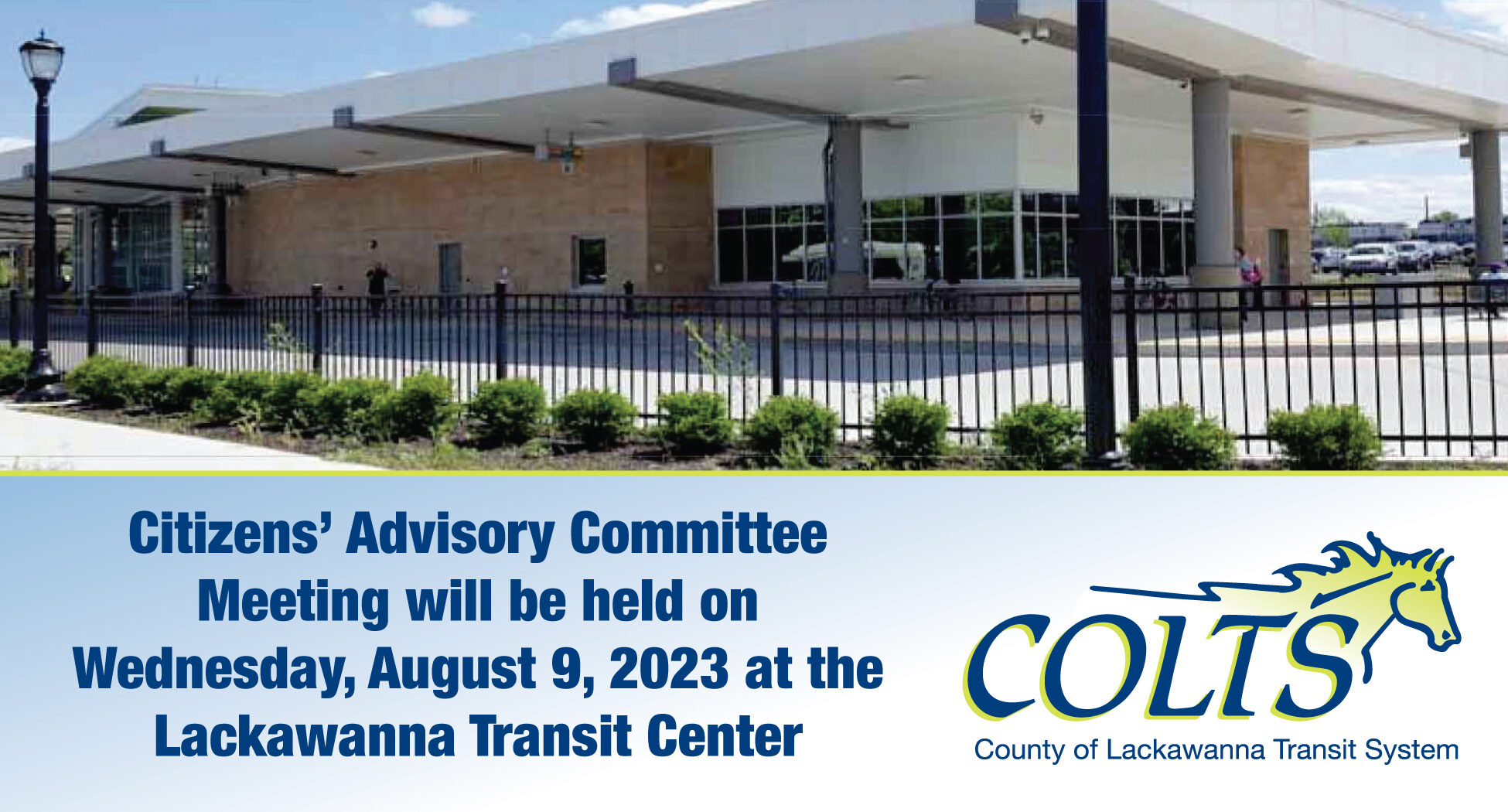 Citizens' Advisory Committee Meeting will be held on Wednesday, August 9, 2023 at the Lackawanna Transit Center

COLTS
County of Lackawanna Transit System